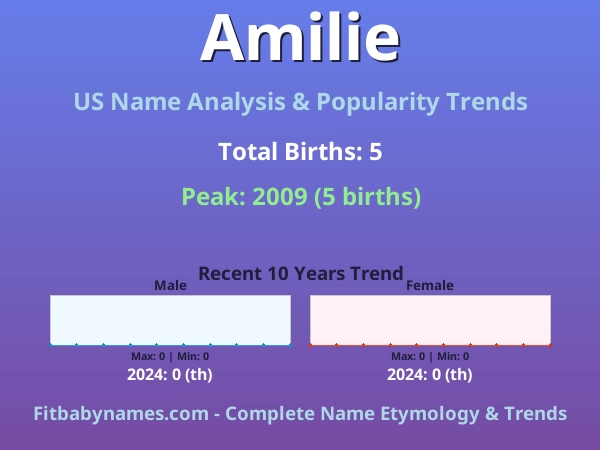 Amilie

US Name Analysis & Popularity Trends

Total Births: 5

Peak: 2009 (5 births)

Recent 10 Years Trend

Male

Max: 0 | Min: 0

2024: 0 (th)

Female

Max: 0 | Min: 0

2024: 0 (th)

Fitbabynames.com - Complete Name Etymology & Trends